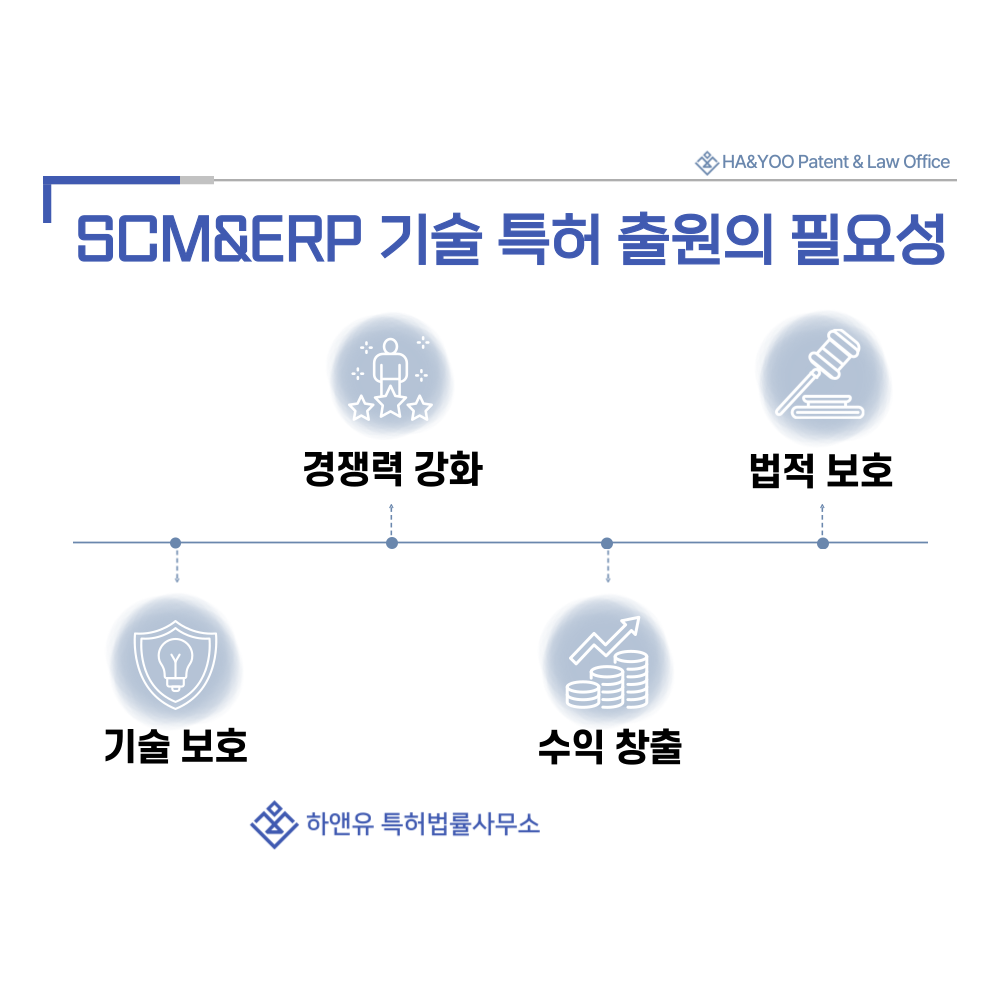 HA&YOO Patent & Law Office

SCM&ERP 기술 특허 출원의 필요성

경쟁력 강화

법적 보호

기술 보호

수익 창출

하앤유 특허법률사무소